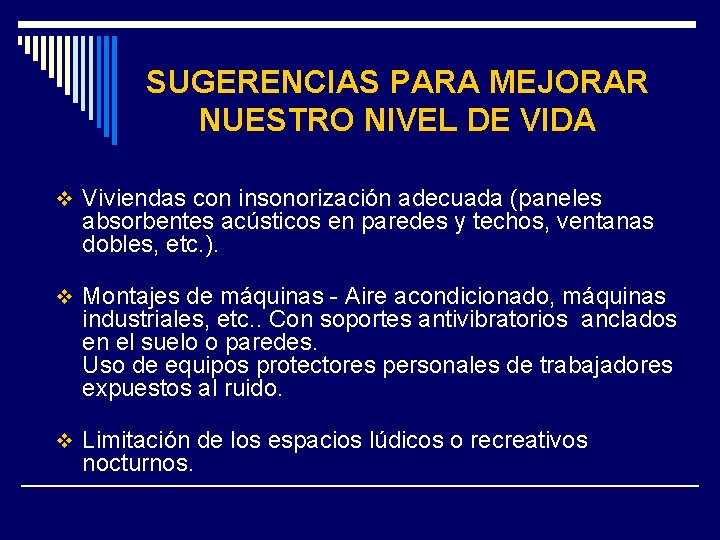 SUGERENCIAS PARA MEJORAR NUESTRO NIVEL DE VIDA

❖ Viviendas con insonorización adecuada (paneles absorbentes acústicos en paredes y techos, ventanas dobles, etc.).

❖ Montajes de máquinas - Aire acondicionado, máquinas industriales, etc.. Con soportes antivibratorios anclados en el suelo o paredes.
Uso de equipos protectores personales de trabajadores expuestos al ruido.

❖ Limitación de los espacios lúdicos o recreativos nocturnos.